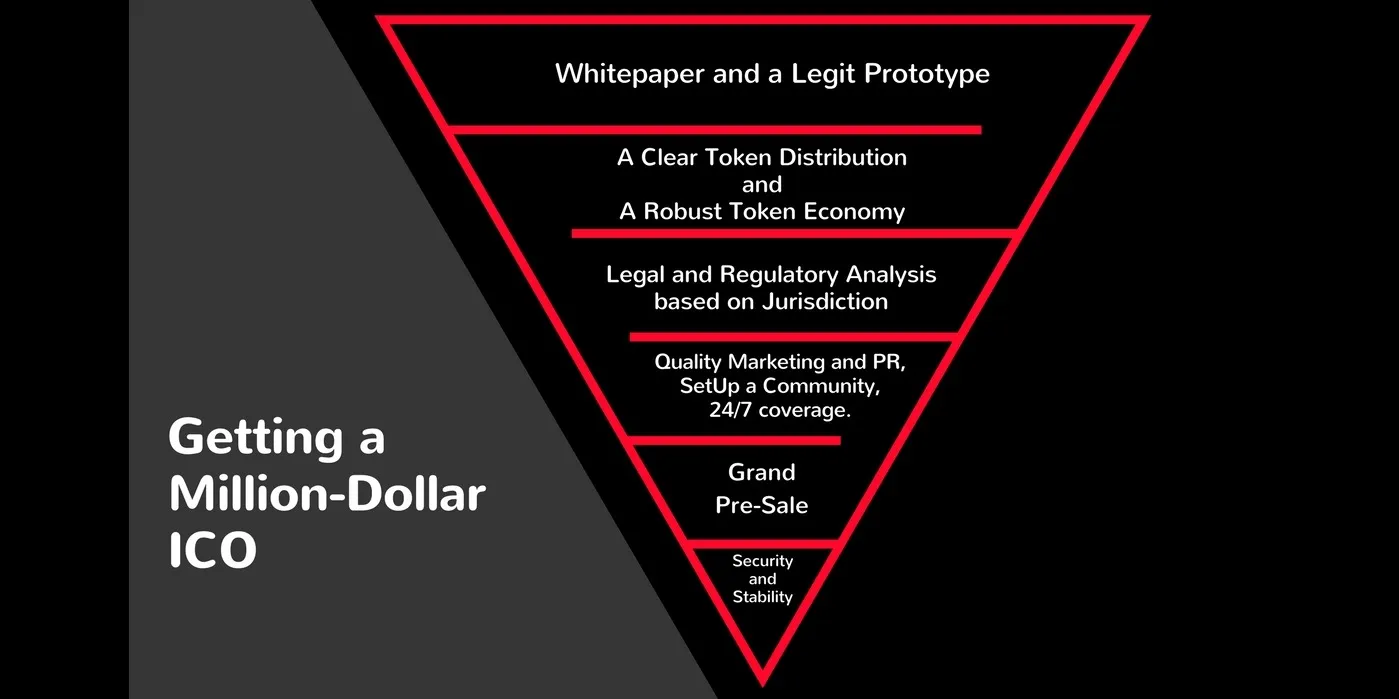 Getting a Million-Dollar ICO

Whitepaper and a Legit Prototype

A Clear Token Distribution
and
A Robust Token Economy

Legal and Regulatory Analysis
based on Jurisdiction

Quality Marketing and PR,
SetUp a Community,
24/7 coverage.

Grand
Pre-Sale

Security
and
Stability